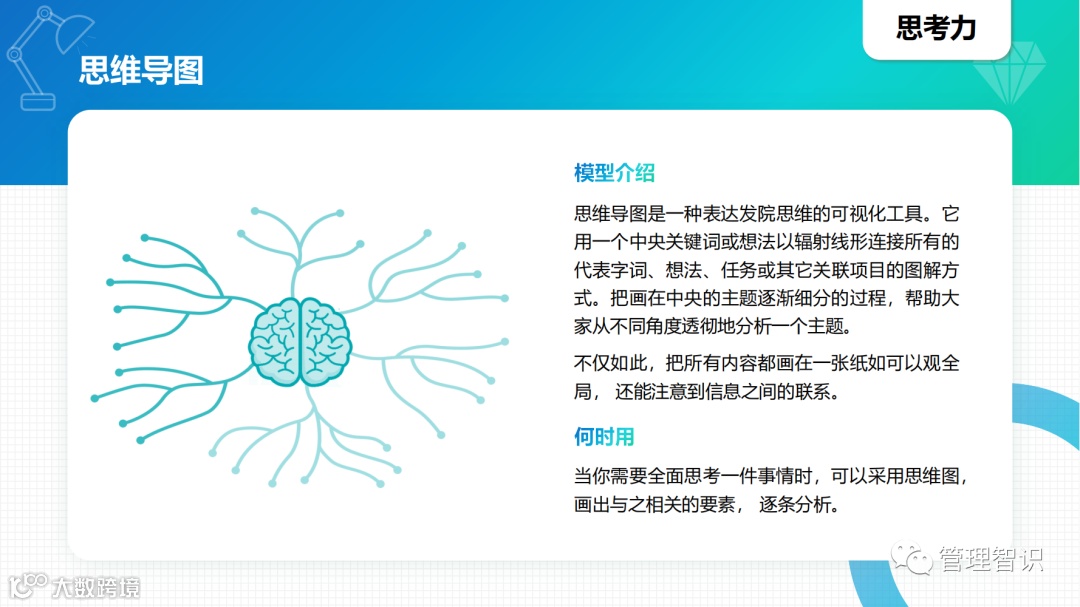 思考力

思维导图

模型介绍

思维导图是一种表达发院思维的可视化工具。它用一个中央关键词或想法以辐射线形连接所有的代表字词、想法、任务或其它关联项目的图解方式。把画在中央的主题逐渐细分的过程，帮助大家从不同角度透彻地分析一个主题。

不仅如此，把所有内容都画在一张纸如可以观全局， 还能注意到信息之间的联系。

何时用

当你需要全面思考一件事情时，可以采用思维图，画出与之相关的要素， 逐条分析。

管理智识

大数跨境